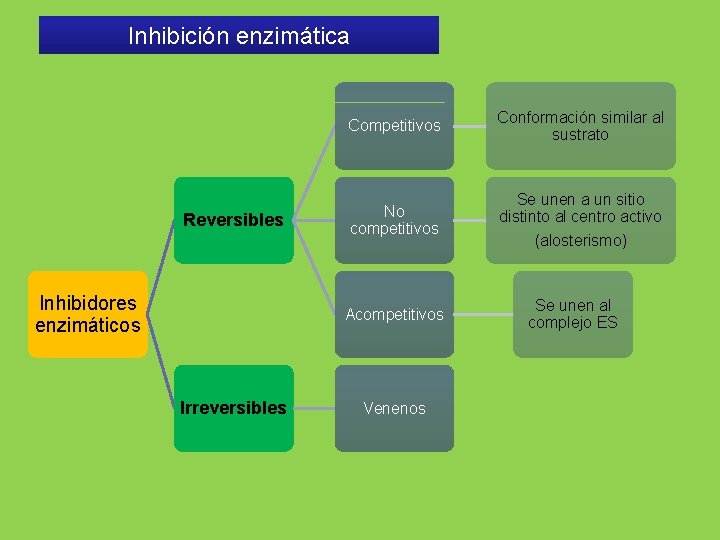 Inhibición enzimática

Inhibidores enzimáticos

Reversibles

Competitivos

Conformación similar al sustrato

No competitivos

Se unen a un sitio distinto al centro activo

(alosterismo)

Acompetitivos

Se unen al complejo ES

Irreversibles

Venenos